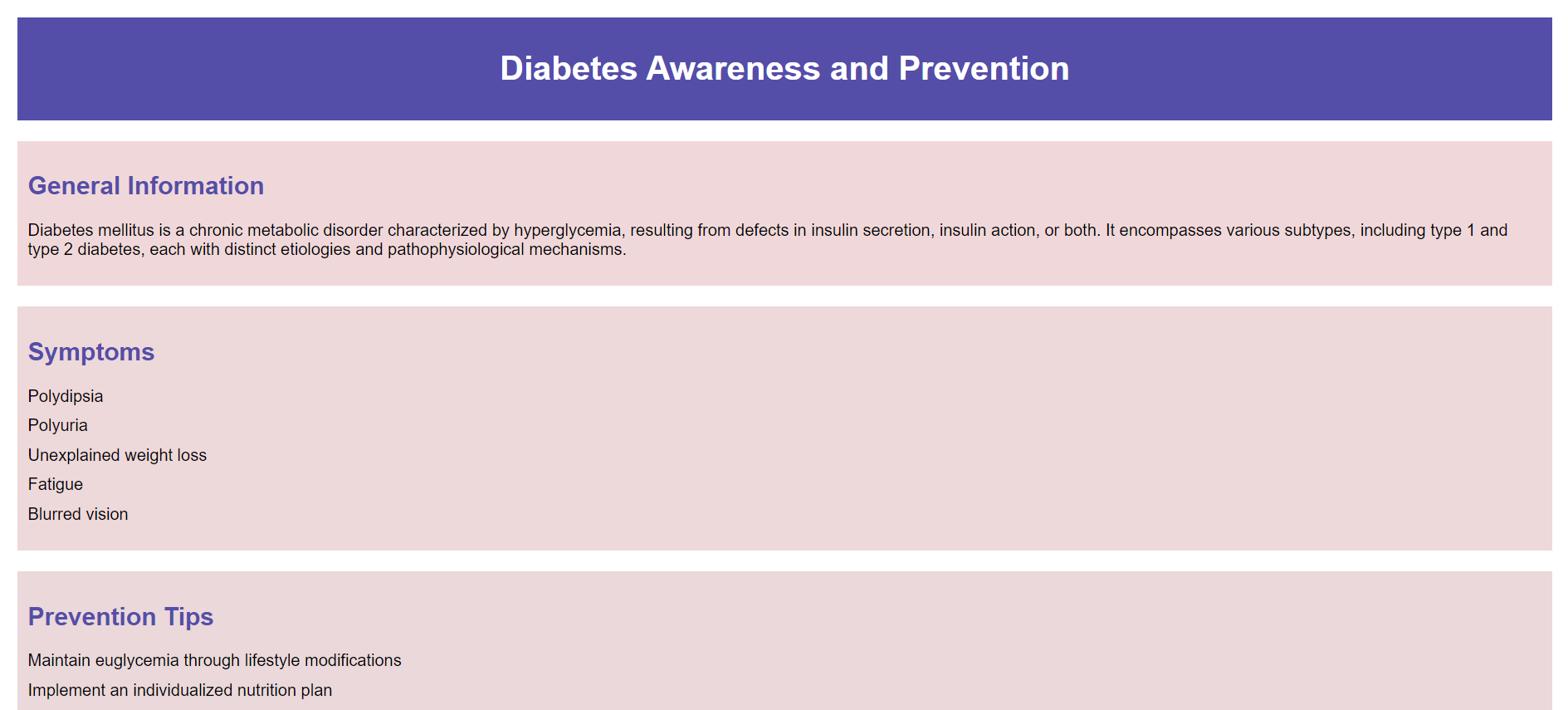 Diabetes Awareness and Prevention

General Information

Diabetes mellitus is a chronic metabolic disorder characterized by hyperglycemia, resulting from defects in insulin secretion, insulin action, or both. It encompasses various subtypes, including type 1 and type 2 diabetes, each with distinct etiologies and pathophysiological mechanisms.

Symptoms

Polydipsia

Polyuria

Unexplained weight loss

Fatigue

Blurred vision

Prevention Tips

Maintain euglycemia through lifestyle modifications

Implement an individualized nutrition plan